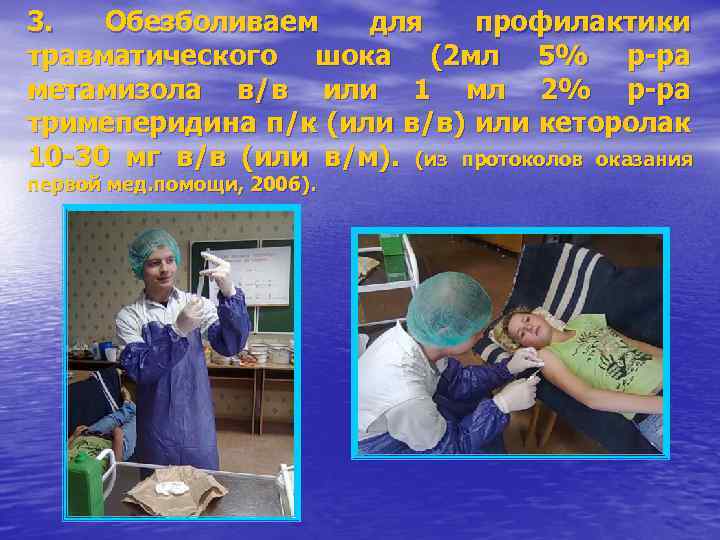 3. Обезболиваем для профилактики травматического шока (2мл 5% р-ра метамизола в/в или 1 мл 2% р-ра тримеперидина п/к (или в/в) или кеторолак 10-30 мг в/в (или в/м). (из протоколов оказания первой мед.помощи, 2006).